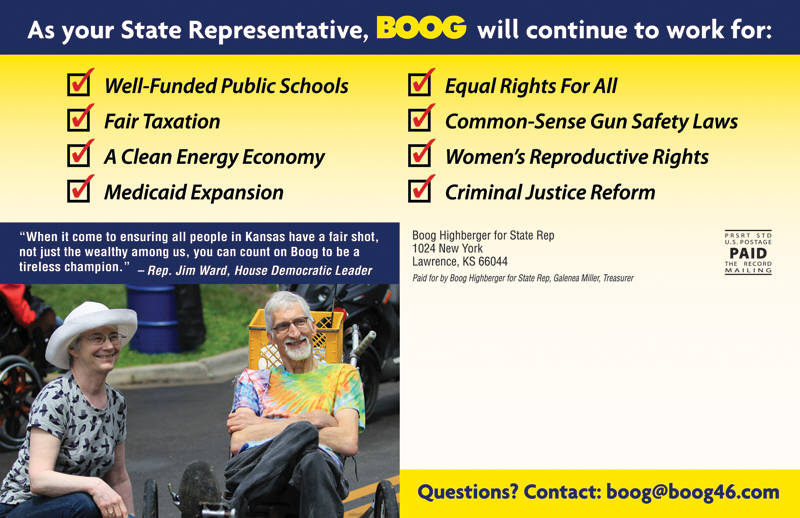 As your State Representative, BOOG will continue to work for:

Well-Funded Public Schools
Fair Taxation
A Clean Energy Economy
Medicaid Expansion

Equal Rights For All
Common-Sense Gun Safety Laws
Women's Reproductive Rights
Criminal Justice Reform

"When it come to ensuring all people in Kansas have a fair shot, not just the wealthy among us, you can count on Boog to be a tireless champion." – Rep. Jim Ward, House Democratic Leader

Boog Highberger for State Rep
1024 New York
Lawrence, KS 66044

Paid for by Boog Highberger for State Rep, Galenea Miller, Treasurer

PRSRT STD
U.S. POSTAGE
PAID
THE RECORD
MAILING

Questions? Contact: boog@boog46.com